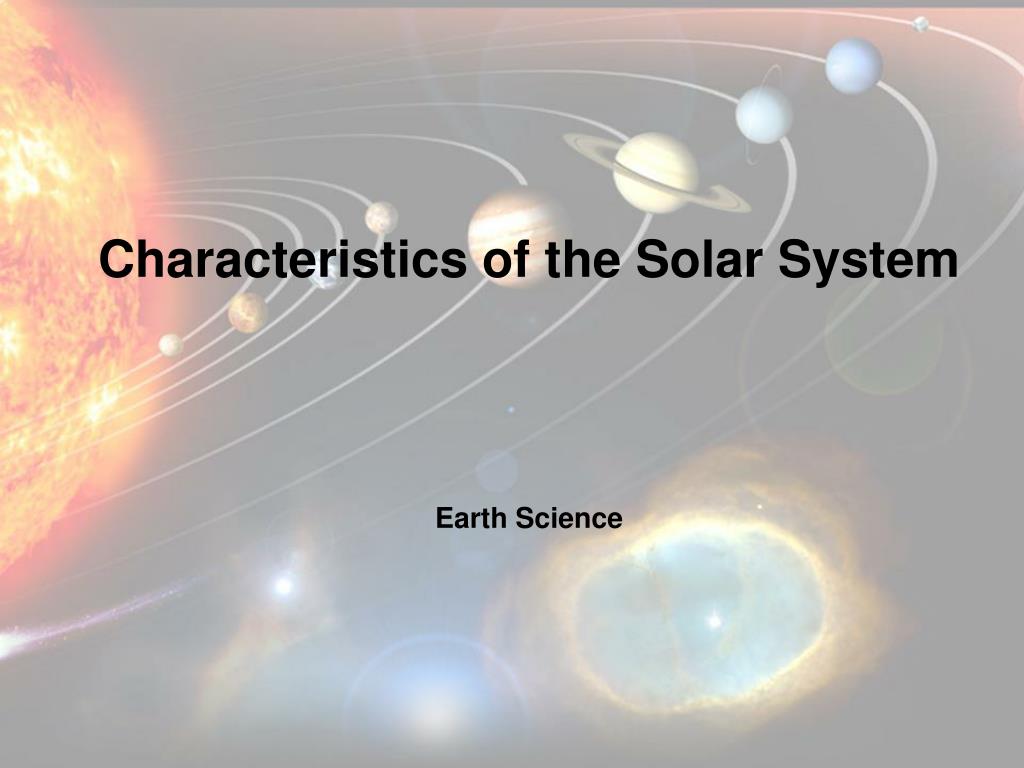 Characteristics of the Solar System

Earth Science